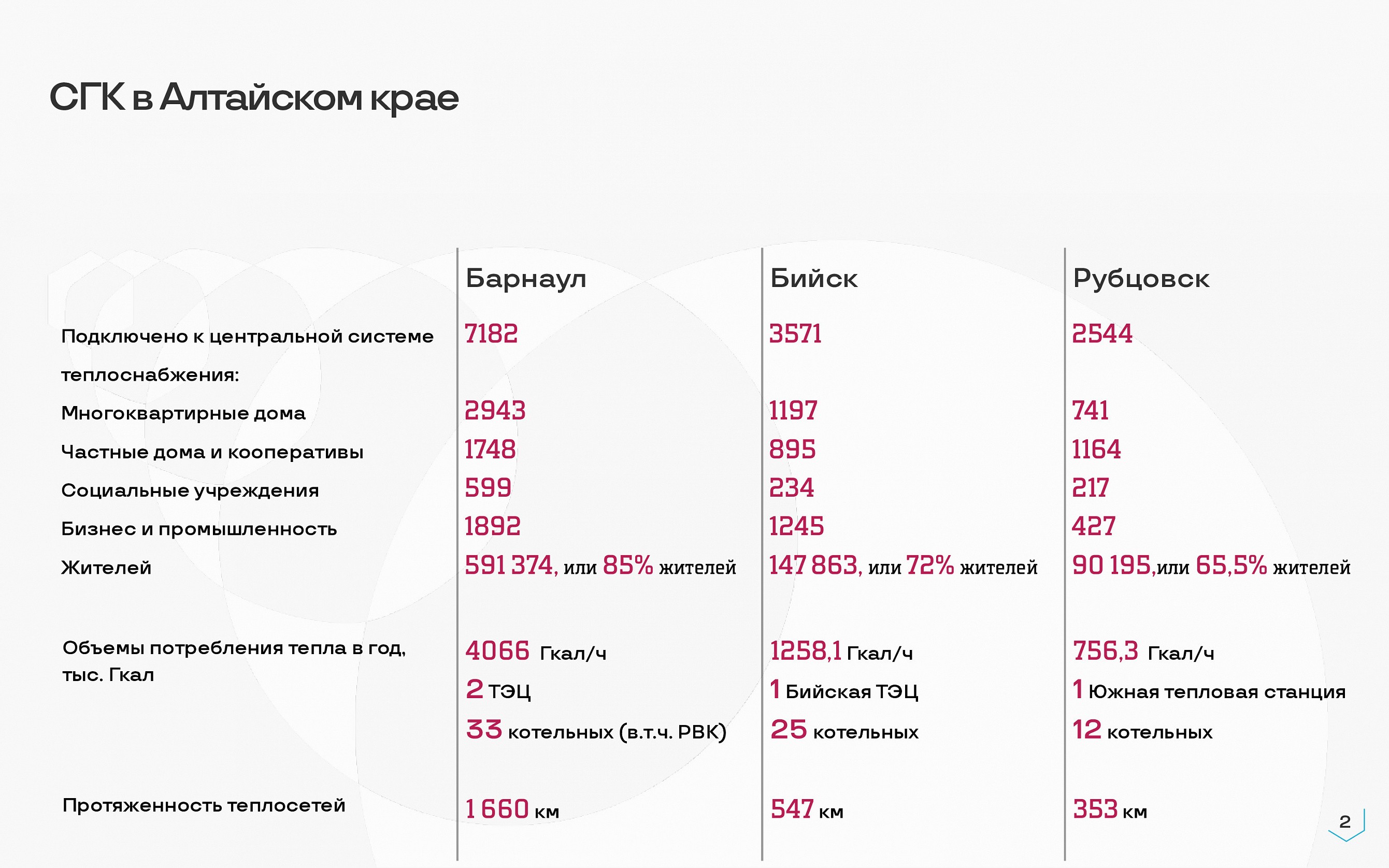 СГК в Алтайском крае

| | Барнаул | Бийск | Рубцовск |
|---|---|---|---|
| Подключено к центральной системе теплоснабжения: | 7182 | 3571 | 2544 |
| Многоквартирные дома | 2943 | 1197 | 741 |
| Частные дома и кооперативы | 1748 | 895 | 1164 |
| Социальные учреждения | 599 | 234 | 217 |
| Бизнес и промышленность | 1892 | 1245 | 427 |
| Жителей | 591 374, или 85% жителей | 147 863, или 72% жителей | 90 195,или 65,5% жителей |
| Объемы потребления тепла в год, тыс. Гкал | 4066 Гкал/ч | 1258,1 Гкал/ч | 756,3 Гкал/ч |
| | 2 ТЭЦ | 1 Бийская ТЭЦ | 1 Южная тепловая станция |
| | 33 котельных (в.т.ч. РВК) | 25 котельных | 12 котельных |
| Протяженность теплосетей | 1 660 км | 547 км | 353 км |

2